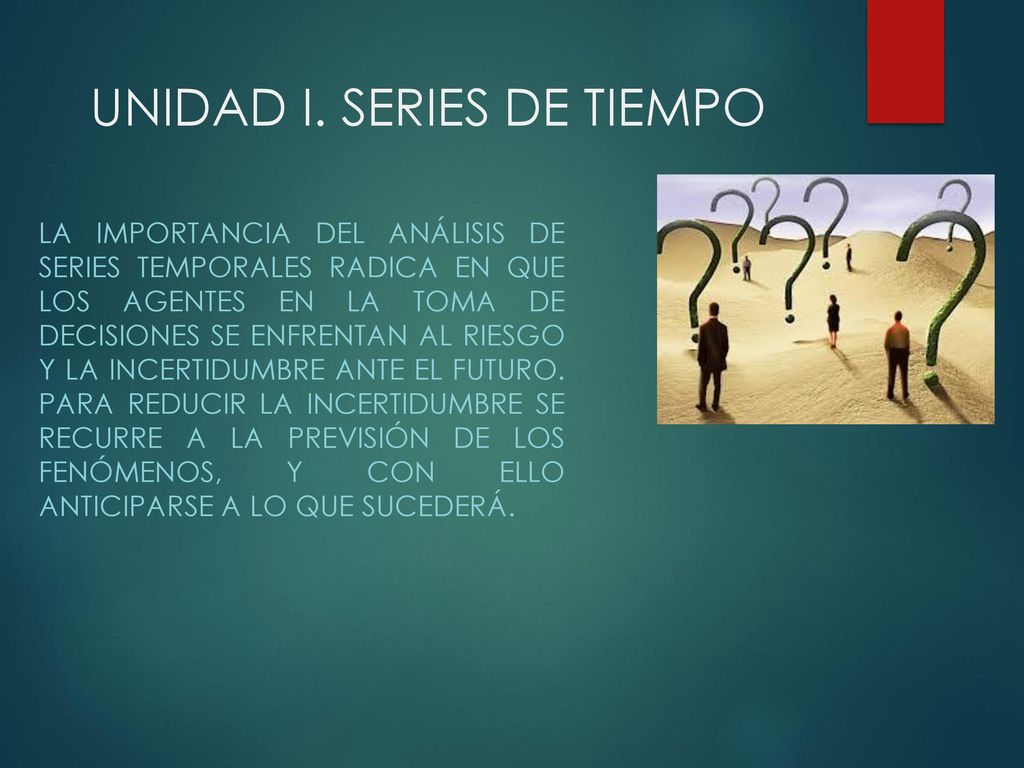 UNIDAD I. SERIES DE TIEMPO

LA IMPORTANCIA DEL ANÁLISIS DE SERIES TEMPORALES RADICA EN QUE LOS AGENTES EN LA TOMA DE DECISIONES SE ENFRENTAN AL RIESGO Y LA INCERTIDUMBRE ANTE EL FUTURO. PARA REDUCIR LA INCERTIDUMBRE SE RECURRE A LA PREVISIÓN DE LOS FENÓMENOS, Y CON ELLO ANTICIPARSE A LO QUE SUCEDERÁ.